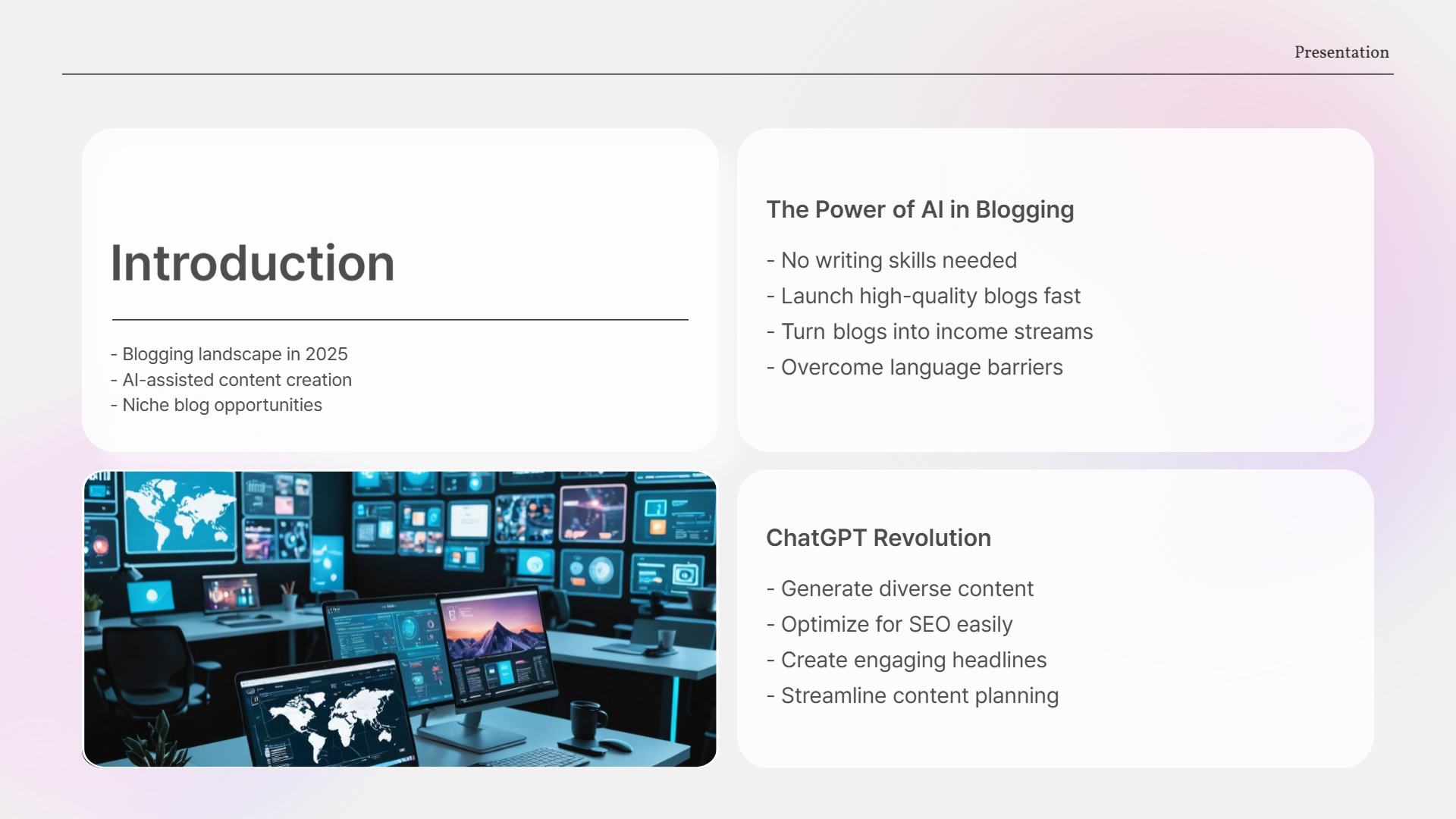 Presentation

Introduction

- Blogging landscape in 2025
- AI-assisted content creation
- Niche blog opportunities

The Power of AI in Blogging

- No writing skills needed
- Launch high-quality blogs fast
- Turn blogs into income streams
- Overcome language barriers

ChatGPT Revolution

- Generate diverse content
- Optimize for SEO easily
- Create engaging headlines
- Streamline content planning